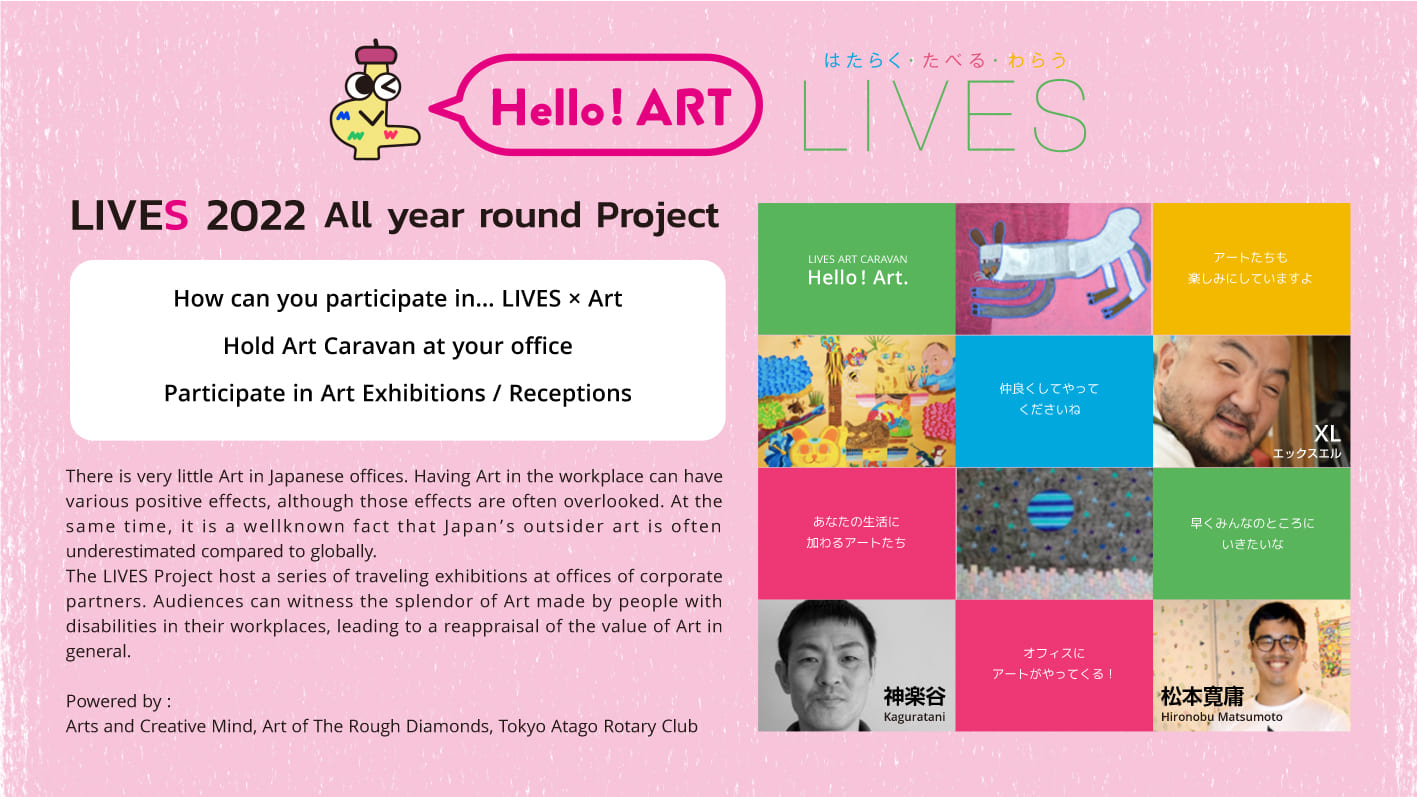 Hello! ART

はたらく・たべる・わらう
LIVES

LIVES 2022 All year round Project

How can you participate in... LIVES × Art

Hold Art Caravan at your office

Participate in Art Exhibitions / Receptions

There is very little Art in Japanese offices. Having Art in the workplace can have various positive effects, although those effects are often overlooked. At the same time, it is a wellknown fact that Japan's outsider art is often underestimated compared to globally.
The LIVES Project host a series of traveling exhibitions at offices of corporate partners. Audiences can witness the splendor of Art made by people with disabilities in their workplaces, leading to a reappraisal of the value of Art in general.

Powered by :
Arts and Creative Mind, Art of The Rough Diamonds, Tokyo Atago Rotary Club

LIVES ART CARAVAN
Hello! Art.

アートたちも
楽しみにしていますよ

仲良くしてやって
くださいね

XL
エックスエル

あなたの生活に
加わるアートたち

早くみんなのところに
いきたいな

神楽谷
Kaguratani

オフィスに
アートがやってくる！

松本寛庸
Hironobu Matsumoto